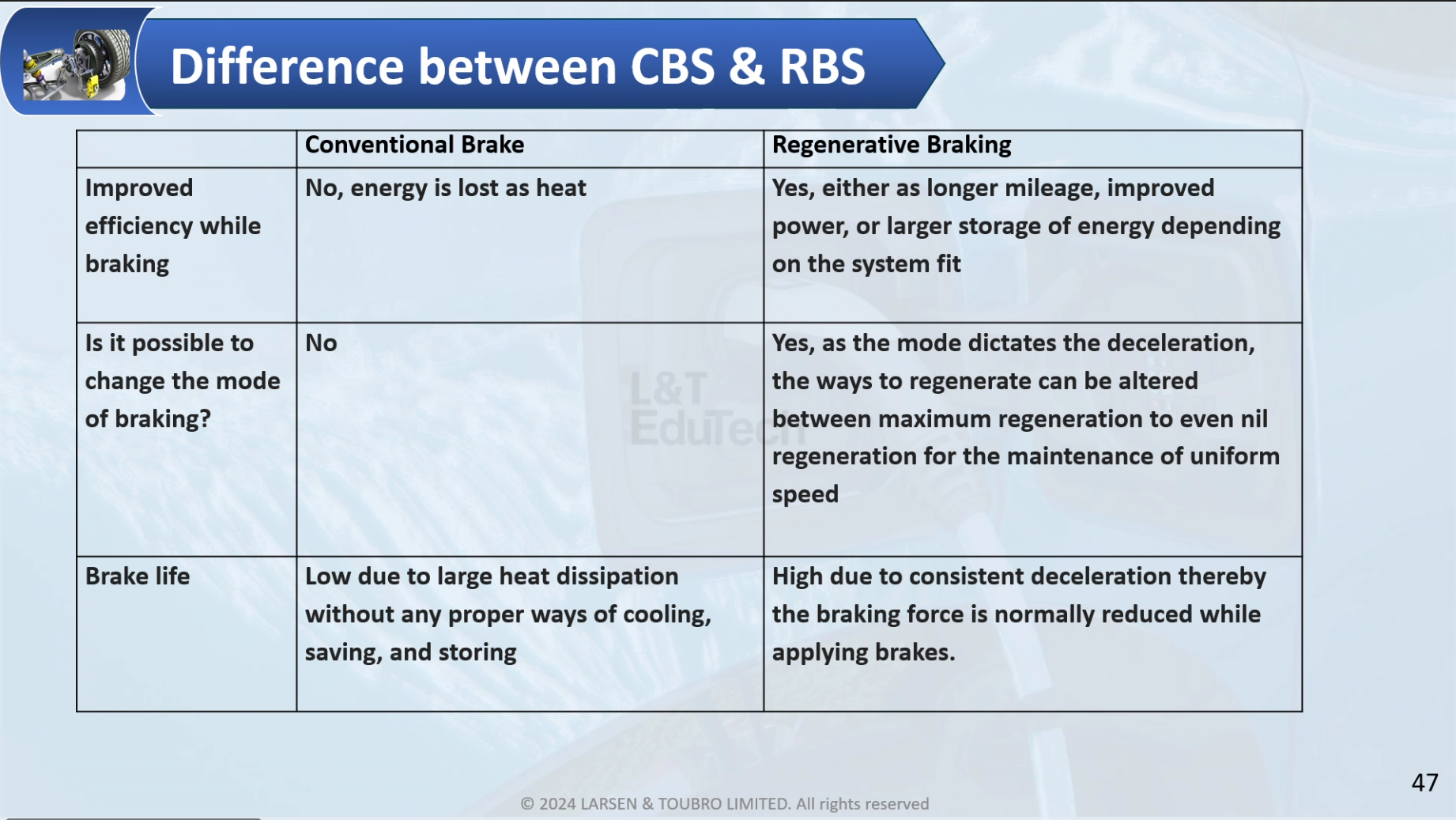 Difference between CBS & RBS

| | Conventional Brake | Regenerative Braking |
|---|---|---|
| Improved efficiency while braking | No, energy is lost as heat | Yes, either as longer mileage, improved power, or larger storage of energy depending on the system fit |
| Is it possible to change the mode of braking? | No | Yes, as the mode dictates the deceleration, the ways to regenerate can be altered between maximum regeneration to even nil regeneration for the maintenance of uniform speed |
| Brake life | Low due to large heat dissipation without any proper ways of cooling, saving, and storing | High due to consistent deceleration thereby the braking force is normally reduced while applying brakes. |

L&T EduTech

47

© 2024 LARSEN & TOUBRO LIMITED. All rights reserved